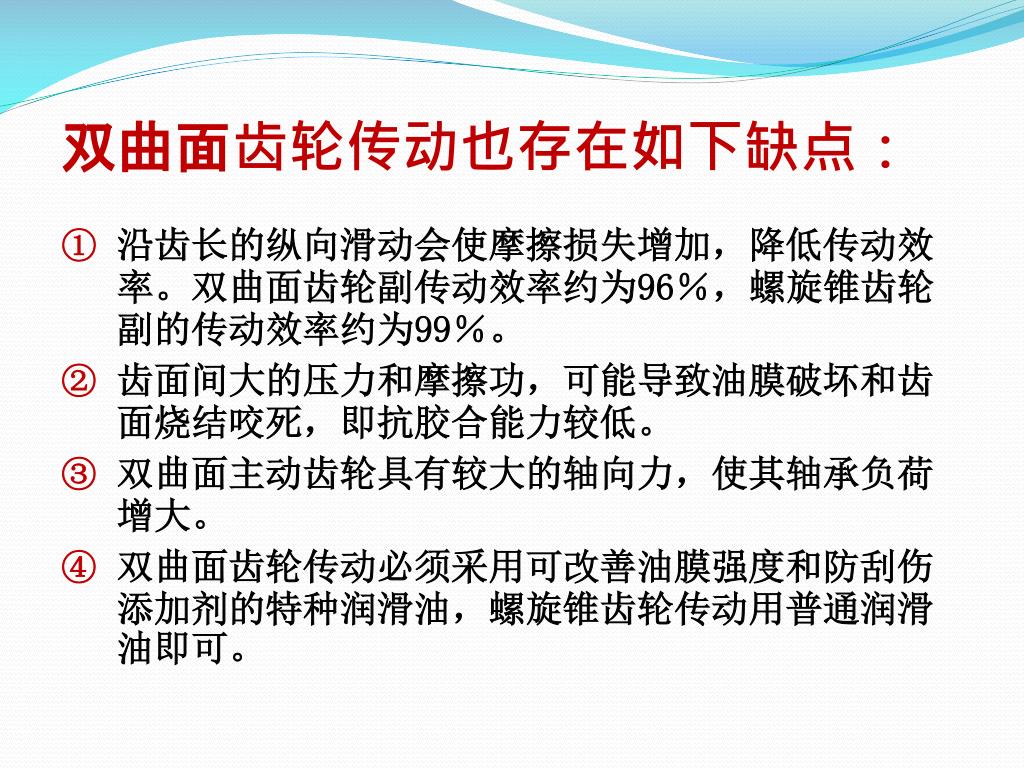 双曲面齿轮传动也存在如下缺点：

① 沿齿长的纵向滑动会使摩擦损失增加，降低传动效率。双曲面齿轮副传动效率约为96％，螺旋锥齿轮副的传动效率约为99％。

② 齿面间大的压力和摩擦功，可能导致油膜破坏和齿面烧结咬死，即抗胶合能力较低。

③ 双曲面主动齿轮具有较大的轴向力，使其轴承负荷增大。

④ 双曲面齿轮传动必须采用可改善油膜强度和防刮伤添加剂的特种润滑油，螺旋锥齿轮传动用普通润滑油即可。